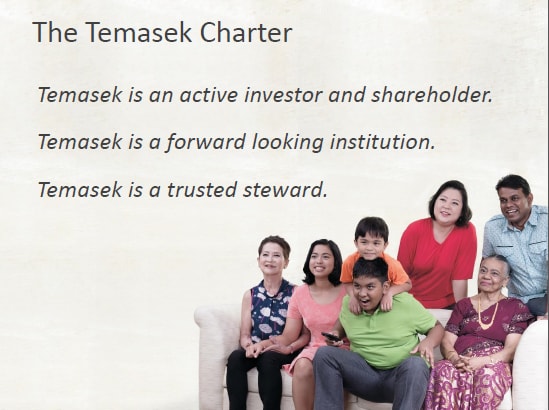 The Temasek Charter

Temasek is an active investor and shareholder.

Temasek is a forward looking institution.

Temasek is a trusted steward.